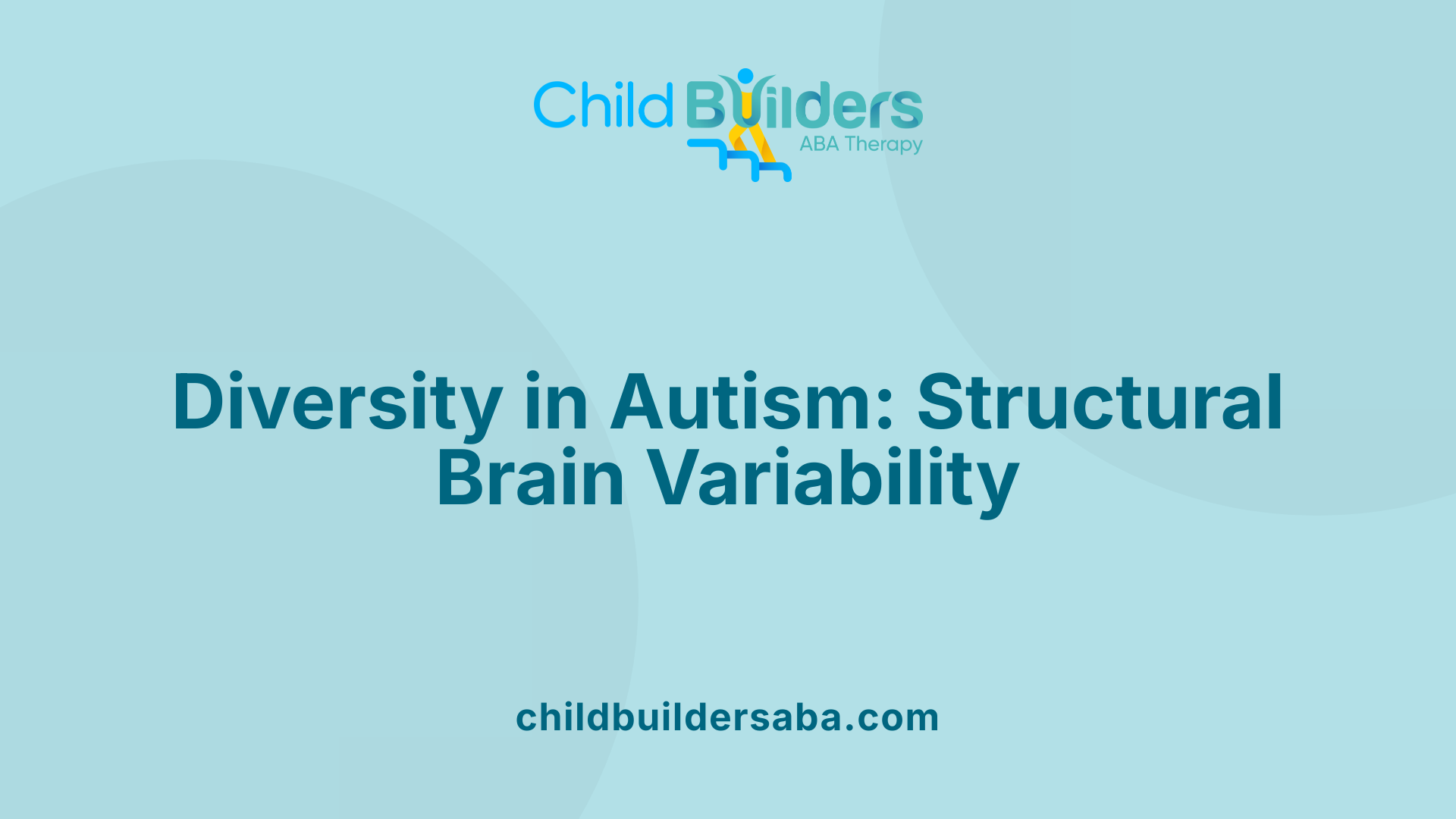 Child Builders
ABA Therapy

Diversity in Autism: Structural Brain Variability

childbuildersaba.com